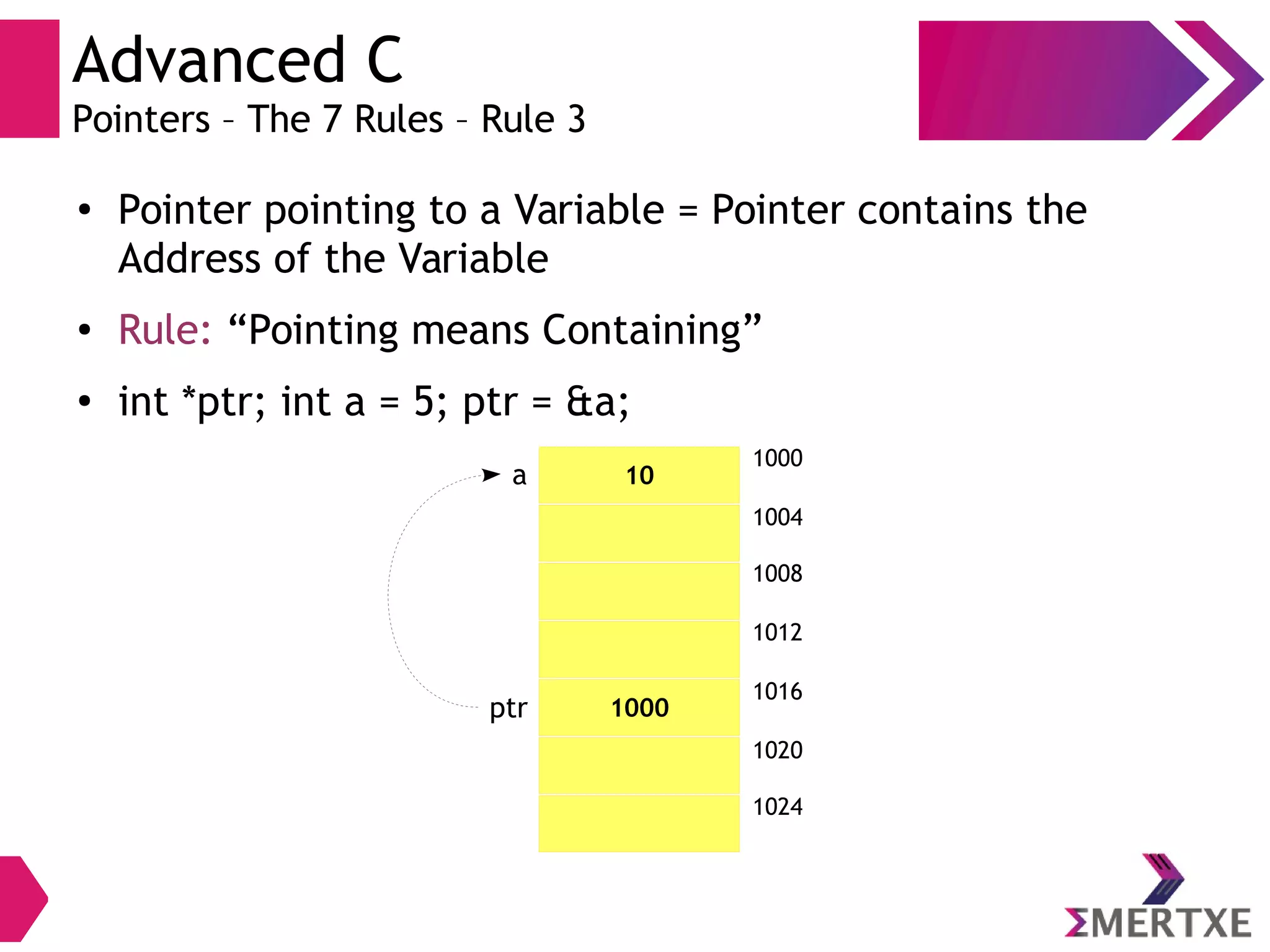 Advanced C
Pointers – The 7 Rules – Rule 3

• Pointer pointing to a Variable = Pointer contains the Address of the Variable

• Rule: “Pointing means Containing”

• int *ptr; int a = 5; ptr = &a;

a 10 1000
1004
1008
1012
ptr 1000 1016
1020
1024

ΣMERTXE